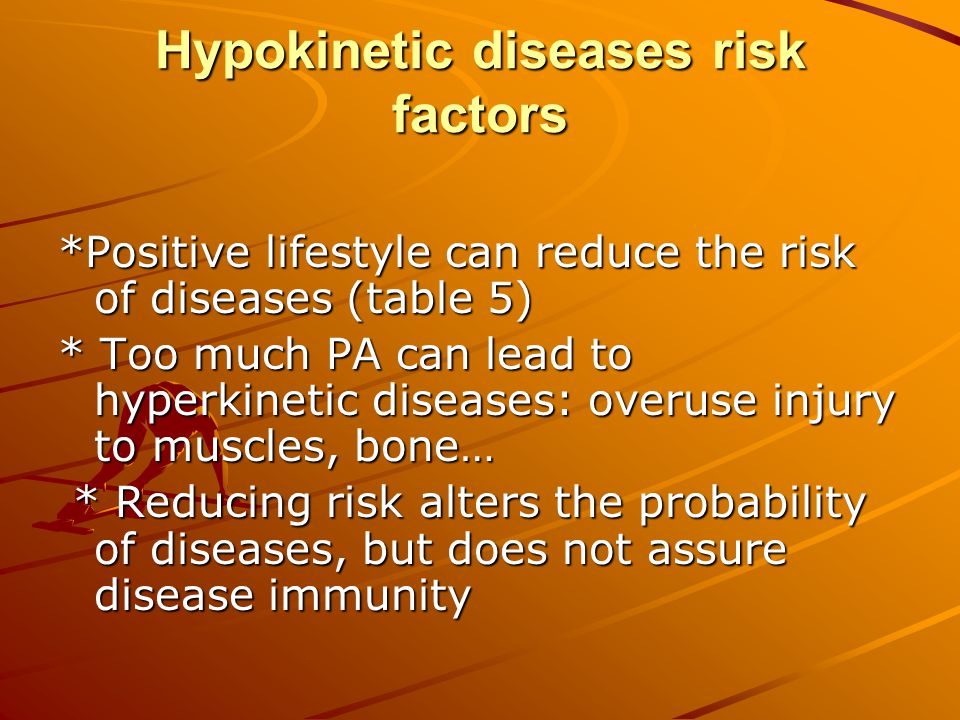 Hypokinetic diseases risk factors

*Positive lifestyle can reduce the risk of diseases (table 5)

* Too much PA can lead to hyperkinetic diseases: overuse injury to muscles, bone…

* Reducing risk alters the probability of diseases, but does not assure disease immunity